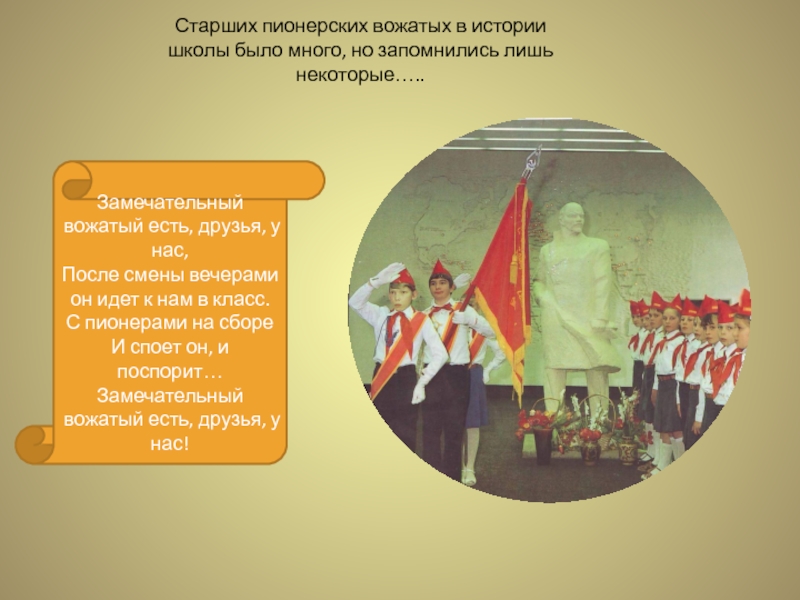 Старших пионерских вожатых в истории школы было много, но запомнились лишь некоторые…..

Замечательный вожатый есть, друзья, у нас,
После смены вечерами он идет к нам в класс.
С пионерами на сборе
И споет он, и поспорит…
Замечательный вожатый есть, друзья, у нас!